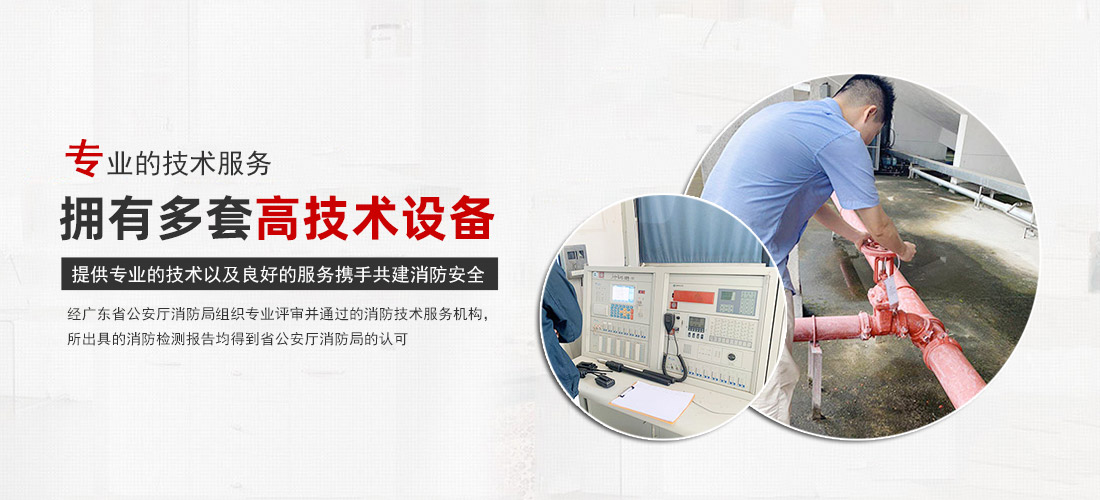 专业的技术服务

拥有多套高技术设备

提供专业的技术以及良好的服务携手共建消防安全

经广东省公安厅消防局组织专业评审并通过的消防技术服务机构，所出具的消防检测报告均得到省公安厅消防局的认可